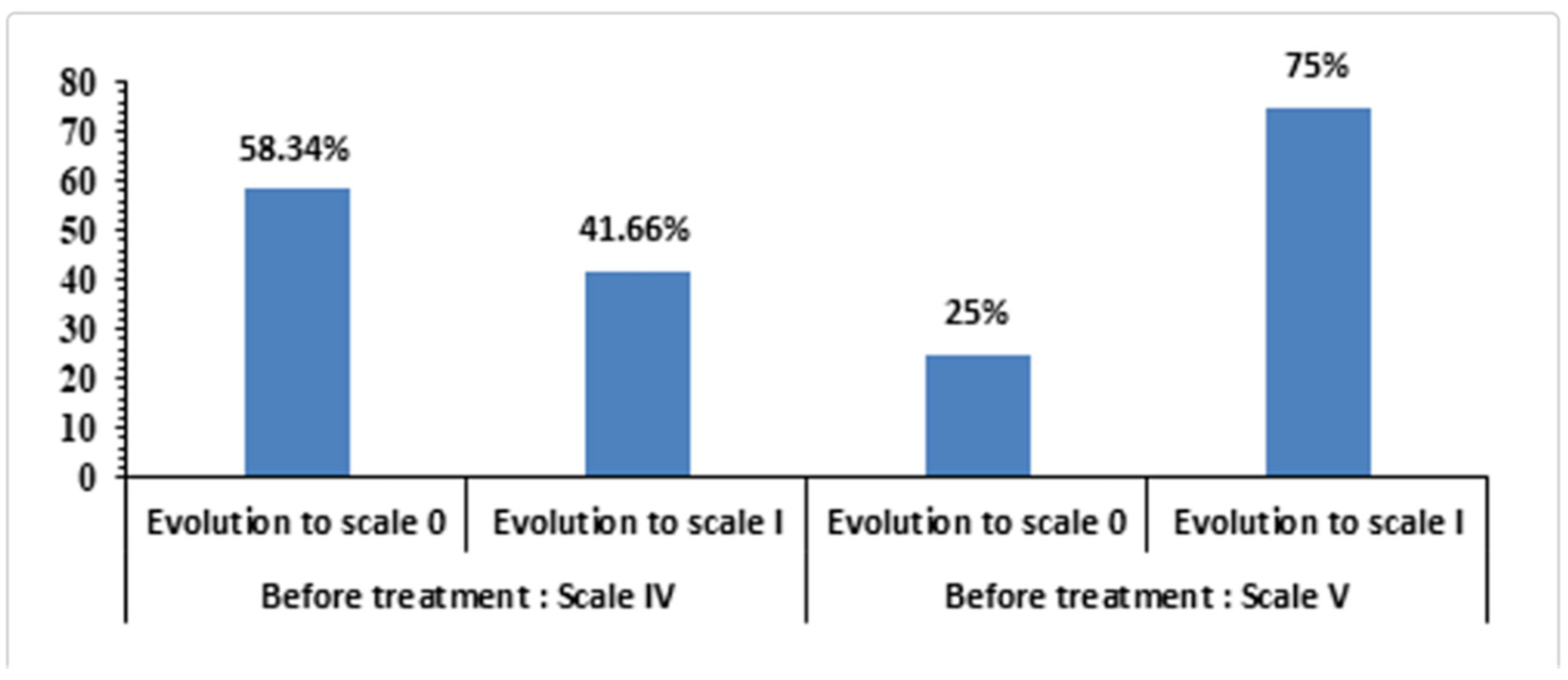 80
70
60
50
40
30
20
10
0

58.34%
41.66%
25%
75%

Evolution to scale 0
Evolution to scale I
Evolution to scale 0
Evolution to scale I

Before treatment : Scale IV
Before treatment : Scale V